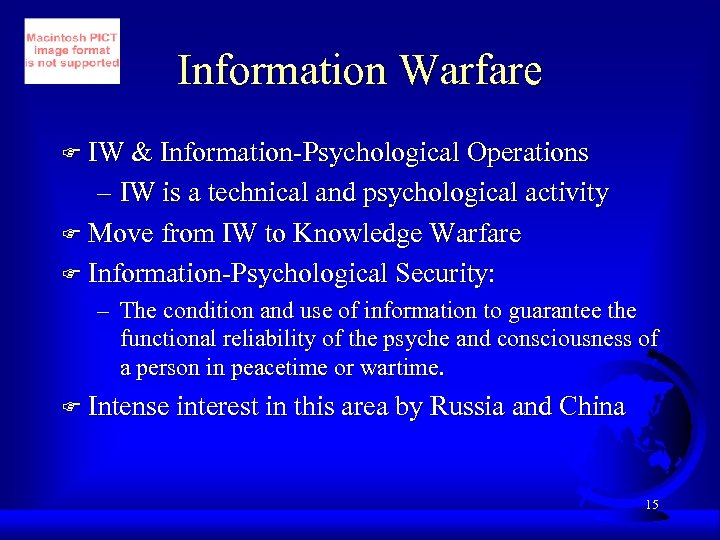 Macintosh PICT image format is not supported

Information Warfare

☞ IW & Information-Psychological Operations
– IW is a technical and psychological activity
☞ Move from IW to Knowledge Warfare
☞ Information-Psychological Security:
– The condition and use of information to guarantee the functional reliability of the psyche and consciousness of a person in peacetime or wartime.
☞ Intense interest in this area by Russia and China

15